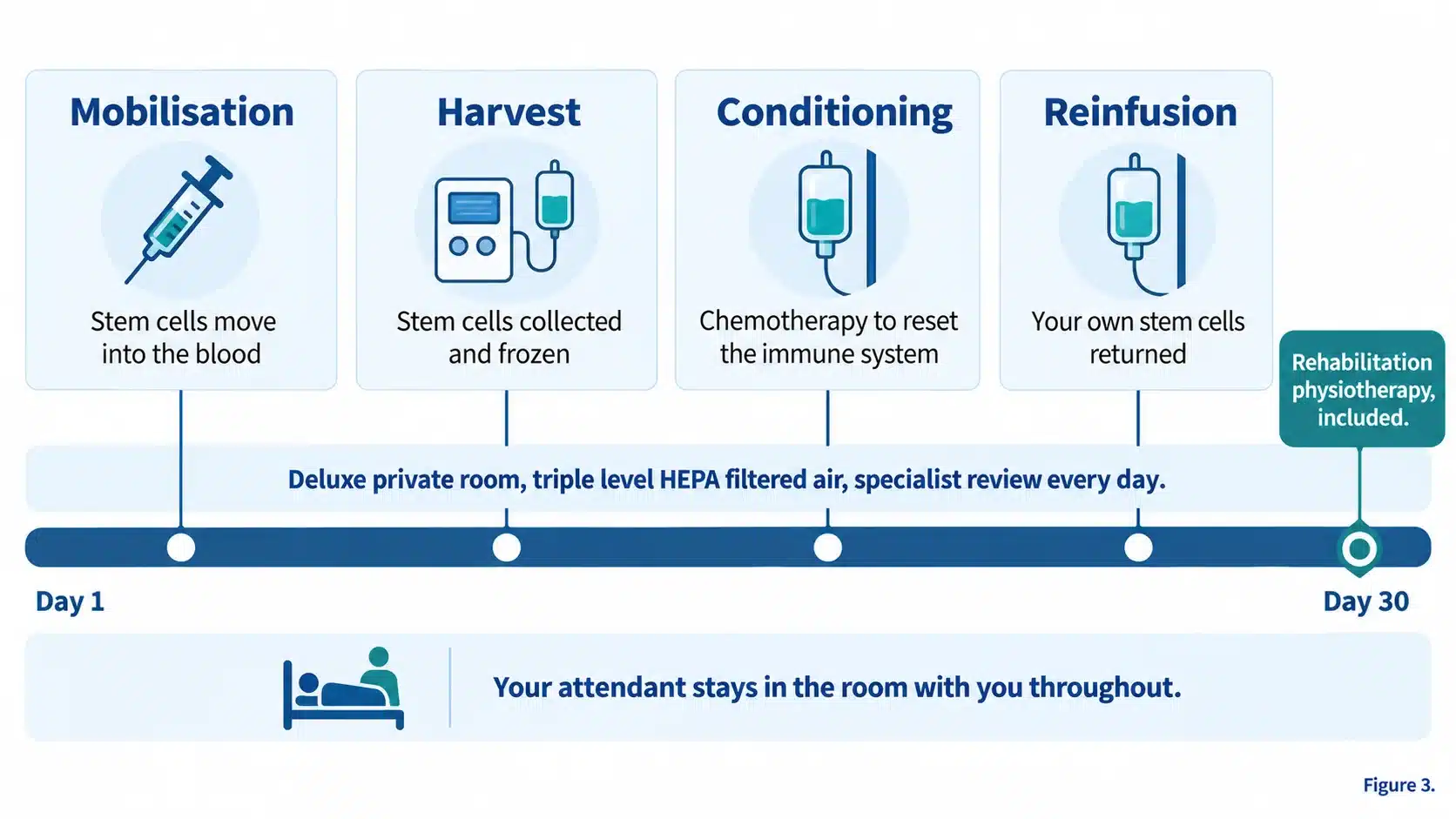 Mobilisation

Stem cells move into the blood

Harvest

Stem cells collected and frozen

Conditioning

Chemotherapy to reset the immune system

Reinfusion

Your own stem cells returned

Rehabilitation physiotherapy, included.

Deluxe private room, triple level HEPA filtered air, specialist review every day.

Day 1

Day 30

Your attendant stays in the room with you throughout.

Figure 3.